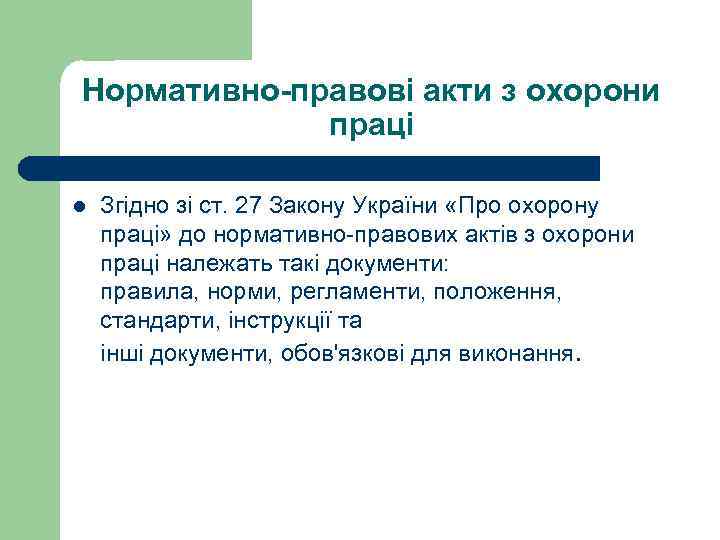 Нормативно-правові акти з охорони праці

Згідно зі ст. 27 Закону України «Про охорону праці» до нормативно-правових актів з охорони праці належать такі документи:
правила, норми, регламенти, положення, стандарти, інструкції та
інші документи, обов'язкові для виконання.